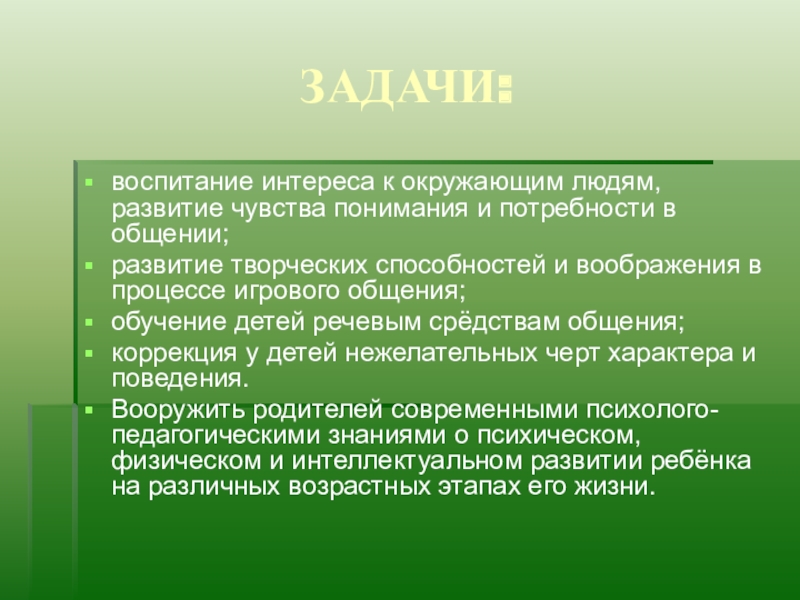 ЗАДАЧИ:

- воспитание интереса к окружающим людям, развитие чувства понимания и потребности в общении;
- развитие творческих способностей и воображения в процессе игрового общения;
- обучение детей речевым срёдствам общения;
- коррекция у детей нежелательных черт характера и поведения.
- Вооружить родителей современными психолого-педагогическими знаниями о психическом, физическом и интеллектуальном развитии ребёнка на различных возрастных этапах его жизни.